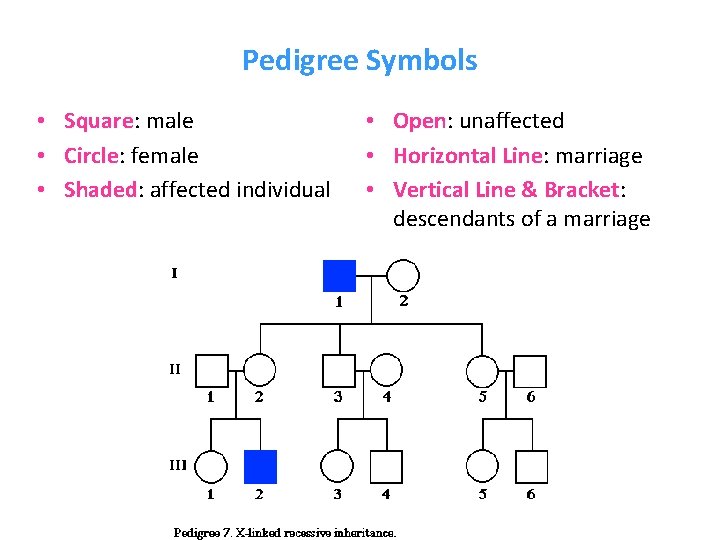 Pedigree Symbols

• Square: male
• Circle: female
• Shaded: affected individual

• Open: unaffected
• Horizontal Line: marriage
• Vertical Line & Bracket: descendants of a marriage

I
1 2
II
1 2 3 4 5 6
III
1 2 3 4 5 6

Pedigree 7. X-linked recessive inheritance.